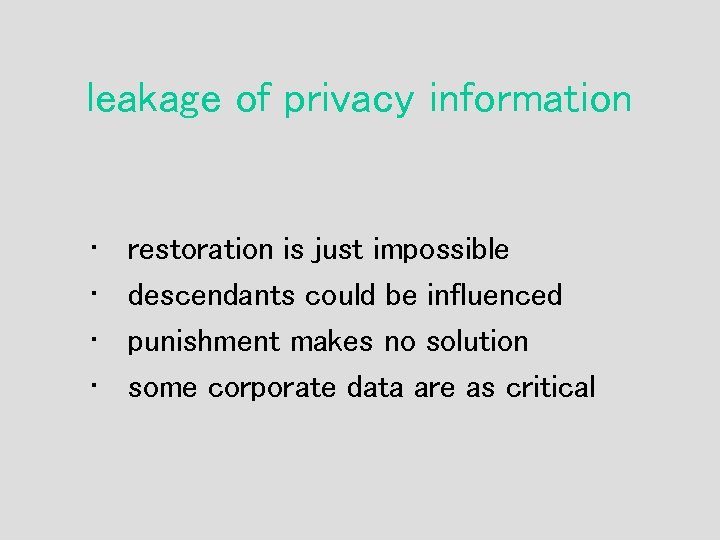 leakage of privacy information

・ restoration is just impossible
・ descendants could be influenced
・ punishment makes no solution
・ some corporate data are as critical